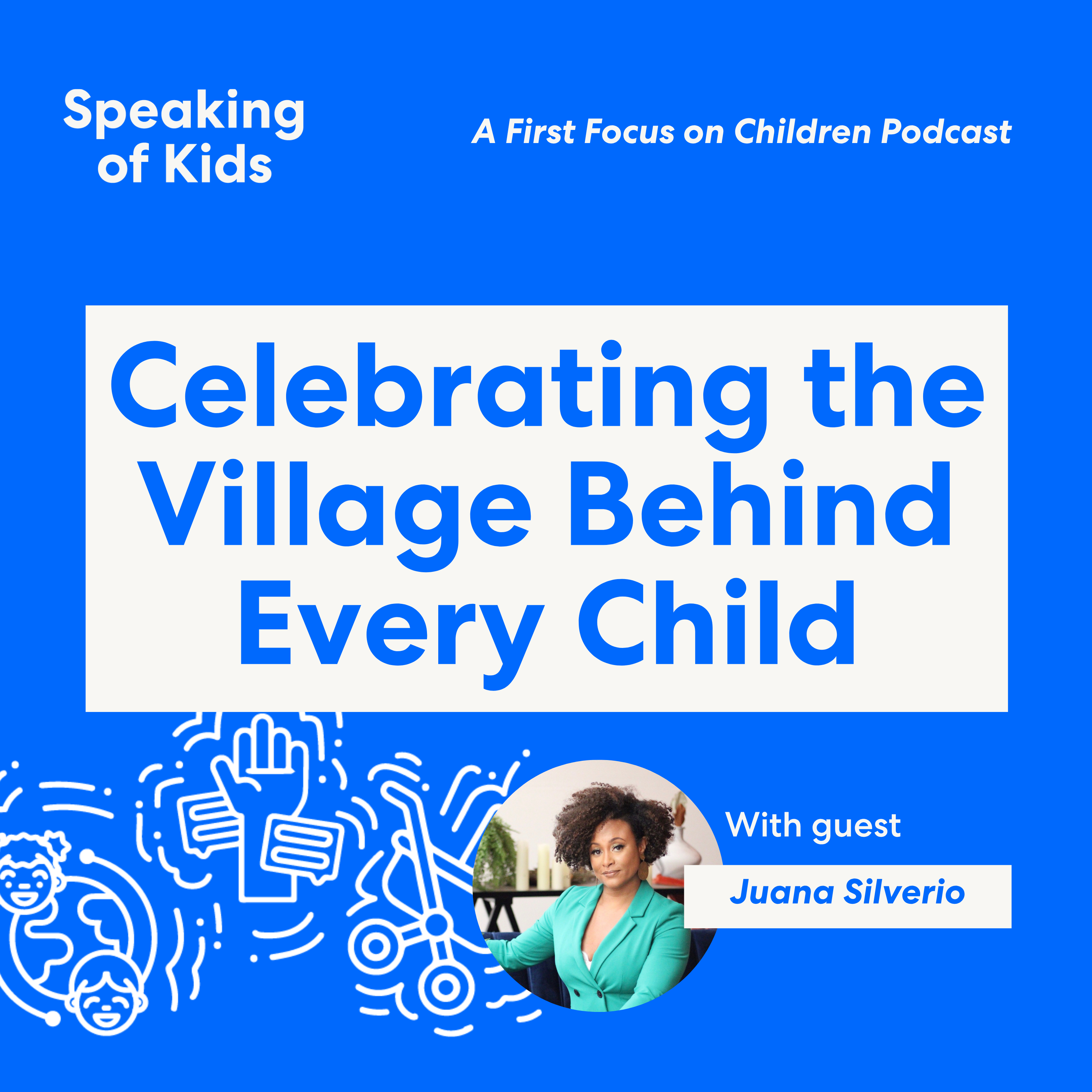 Speaking of Kids

A First Focus on Children Podcast

Celebrating the Village Behind Every Child

With guest

Juana Silverio